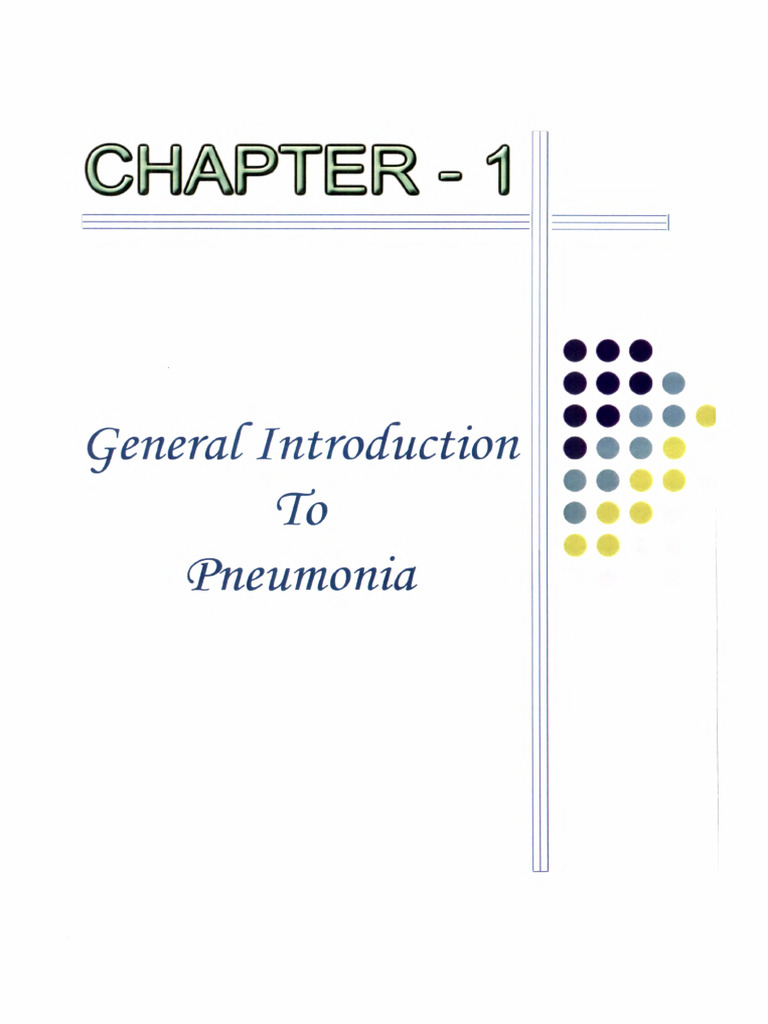 CHAPTER - 1

General Introduction
To
Pneumonia